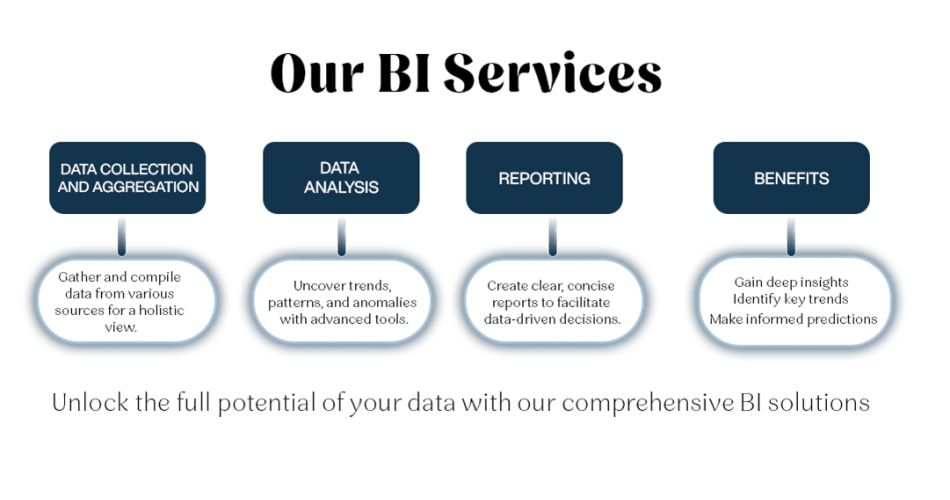 Our BI Services

DATA COLLECTION AND AGGREGATION

Gather and compile data from various sources for a holistic view.

DATA ANALYSIS

Uncover trends, patterns, and anomalies with advanced tools.

REPORTING

Create clear, concise reports to facilitate data-driven decisions.

BENEFITS

Gain deep insights
Identify key trends
Make informed predictions

Unlock the full potential of your data with our comprehensive BI solutions